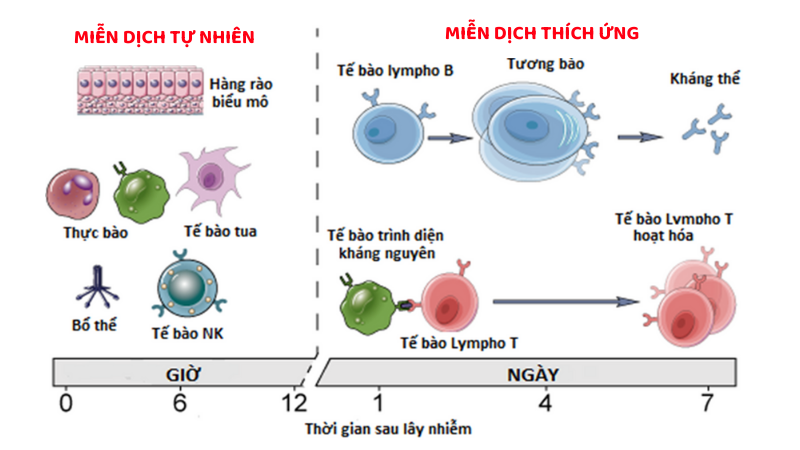 MIỄN DỊCH TỰ NHIÊN

Hàng rào biểu mô

Thực bào

Tế bào tua

Bổ thể

Tế bào NK

MIỄN DỊCH THÍCH ỨNG

Tế bào lympho B

Tương bào

Kháng thể

Tế bào trình diện kháng nguyên

Tế bào Lympho T

Tế bào Lympho T hoạt hóa

GIỜ

NGÀY

0

6

12

1

4

7

Thời gian sau lây nhiễm